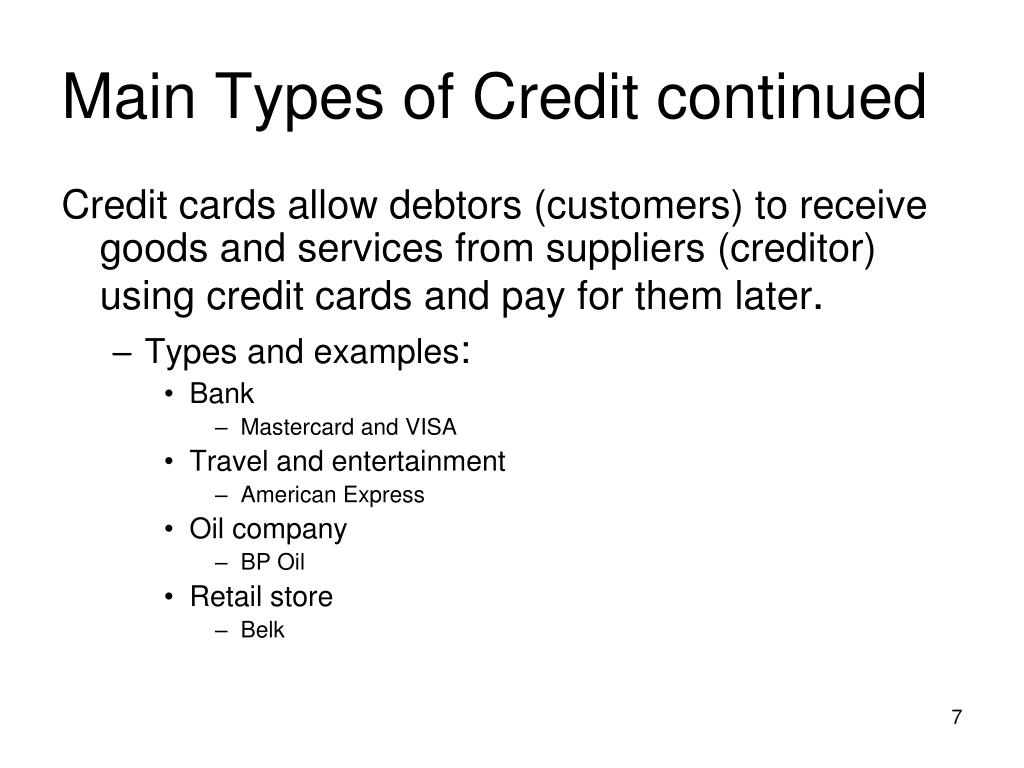 Main Types of Credit continued

Credit cards allow debtors (customers) to receive goods and services from suppliers (creditor) using credit cards and pay for them later.

– Types and examples:
• Bank
– Mastercard and VISA
• Travel and entertainment
– American Express
• Oil company
– BP Oil
• Retail store
– Belk

7